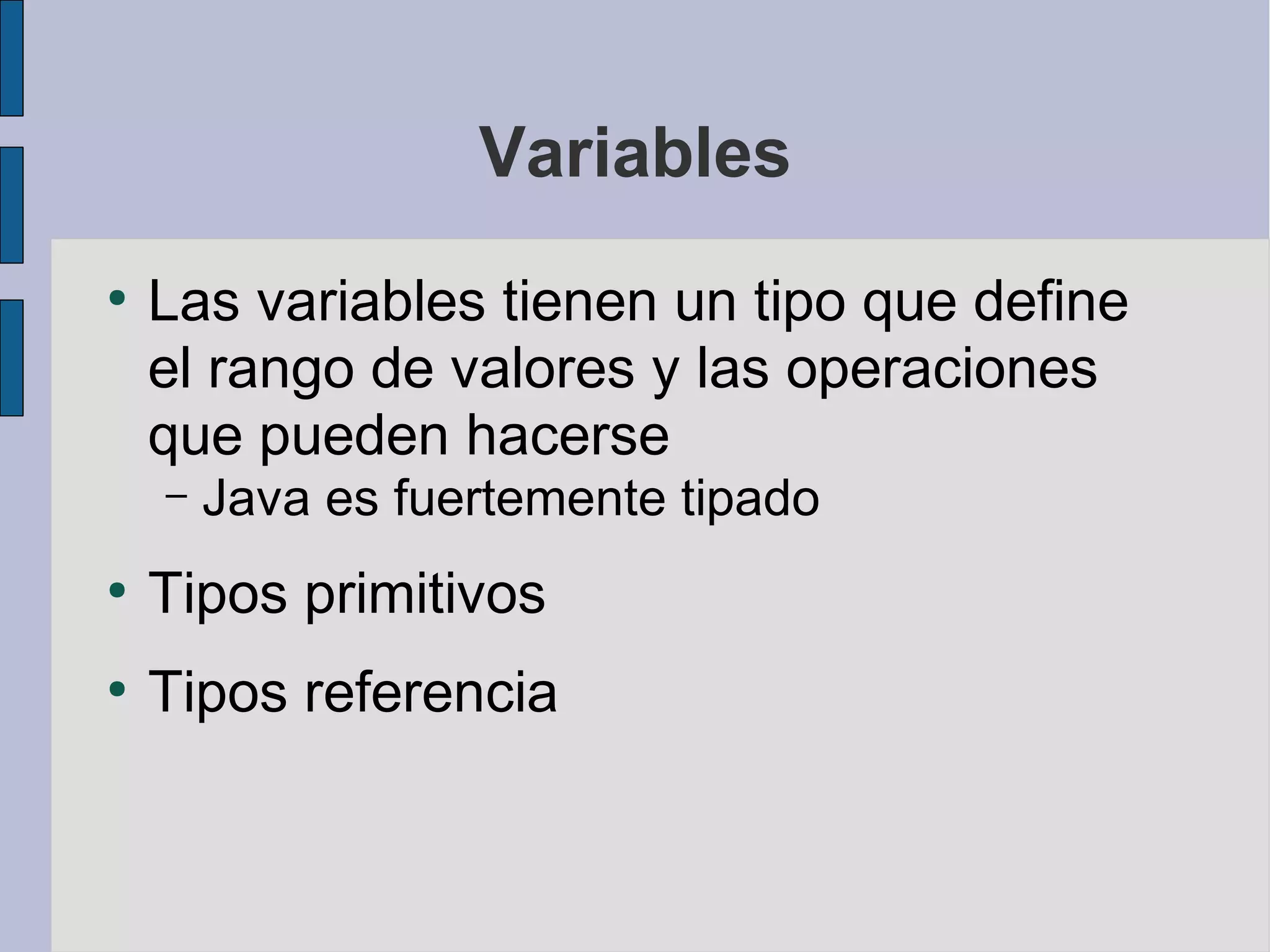 Variables

• Las variables tienen un tipo que define el rango de valores y las operaciones que pueden hacerse
– Java es fuertemente tipado

• Tipos primitivos

• Tipos referencia